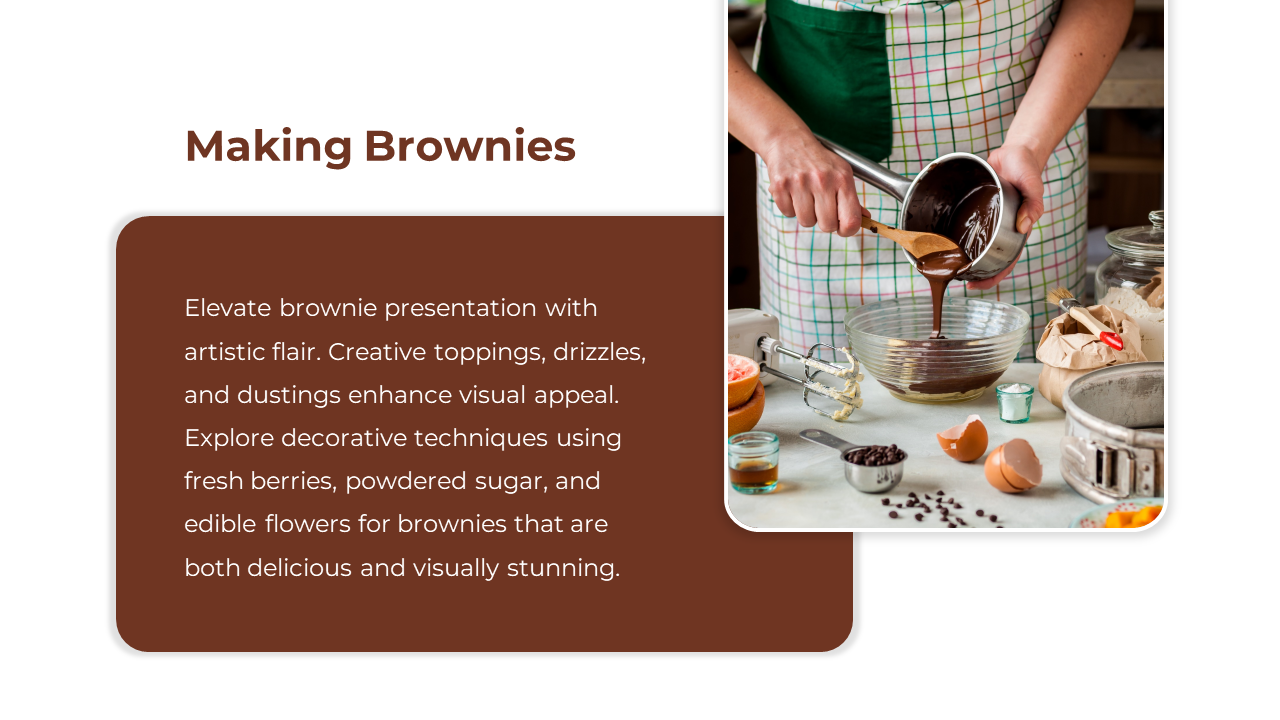 Making Brownies

Elevate brownie presentation with artistic flair. Creative toppings, drizzles, and dustings enhance visual appeal. Explore decorative techniques using fresh berries, powdered sugar, and edible flowers for brownies that are both delicious and visually stunning.